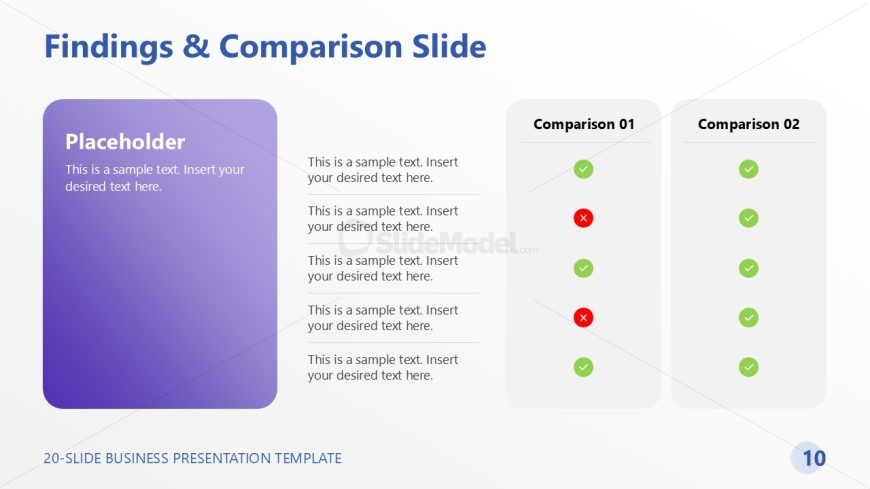 Findings & Comparison Slide

Placeholder

This is a sample text. Insert your desired text here.

| | Comparison 01 | Comparison 02 |
|---|---|---|
| This is a sample text. Insert your desired text here. | ✓ | ✓ |
| This is a sample text. Insert your desired text here. | ✗ | ✓ |
| This is a sample text. Insert your desired text here. | ✓ | ✓ |
| This is a sample text. Insert your desired text here. | ✗ | ✓ |
| This is a sample text. Insert your desired text here. | ✓ | ✓ |

SlideModel.com

20-SLIDE BUSINESS PRESENTATION TEMPLATE

10